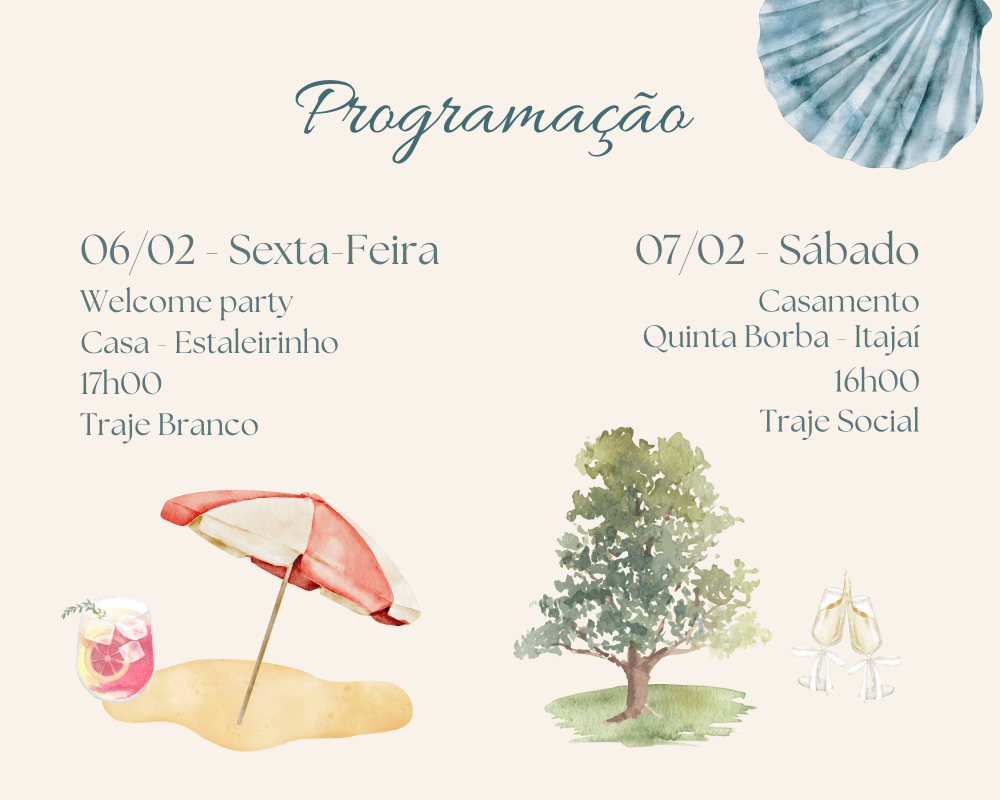 Programação

06/02 - Sexta-Feira
Welcome party
Casa - Estaleirinho
17h00
Traje Branco

07/02 - Sábado
Casamento
Quinta Borba - Itajaí
16h00
Traje Social